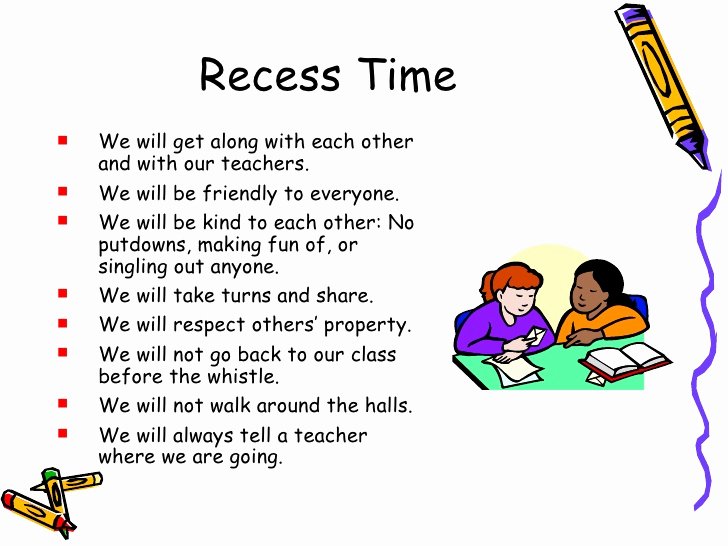 Recess Time

- We will get along with each other and with our teachers.
- We will be friendly to everyone.
- We will be kind to each other: No putdowns, making fun of, or singling out anyone.
- We will take turns and share.
- We will respect others' property.
- We will not go back to our class before the whistle.
- We will not walk around the halls.
- We will always tell a teacher where we are going.